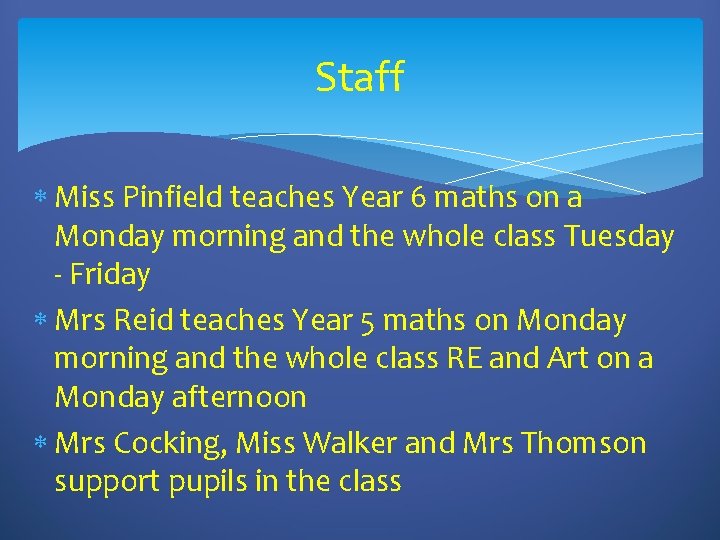 Staff

* Miss Pinfield teaches Year 6 maths on a Monday morning and the whole class Tuesday - Friday

* Mrs Reid teaches Year 5 maths on Monday morning and the whole class RE and Art on a Monday afternoon

* Mrs Cocking, Miss Walker and Mrs Thomson support pupils in the class